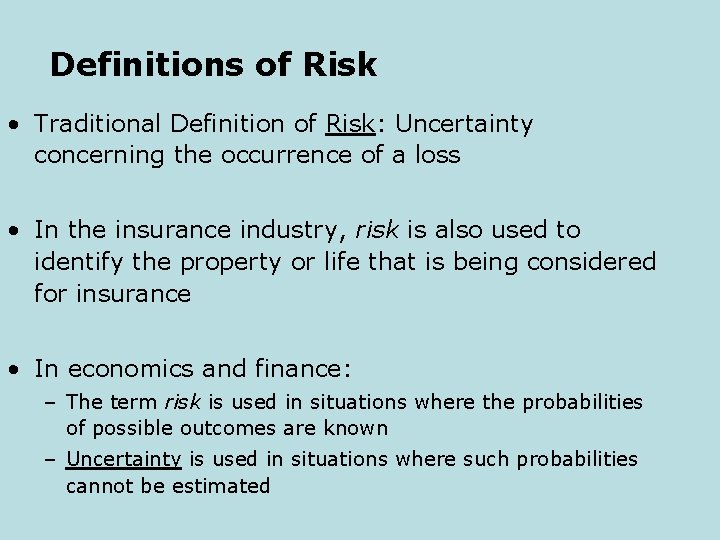 Definitions of Risk

• Traditional Definition of Risk: Uncertainty concerning the occurrence of a loss

• In the insurance industry, risk is also used to identify the property or life that is being considered for insurance

• In economics and finance:
– The term risk is used in situations where the probabilities of possible outcomes are known
– Uncertainty is used in situations where such probabilities cannot be estimated